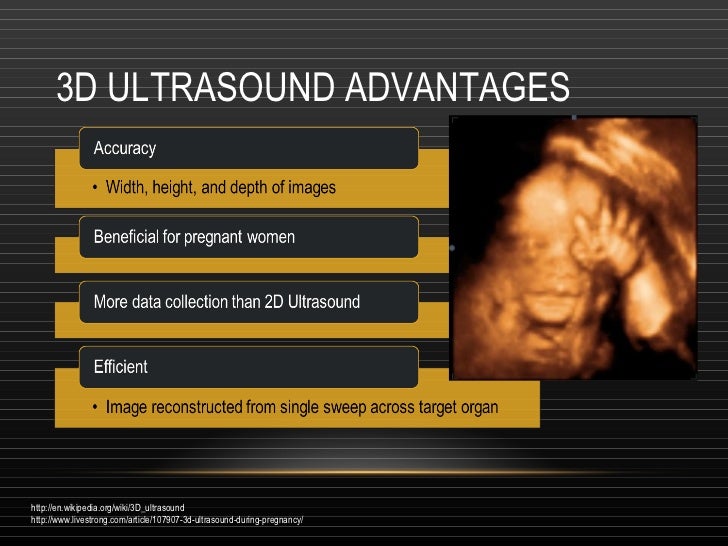 3D ULTRASOUND ADVANTAGES

Accuracy

• Width, height, and depth of images

Beneficial for pregnant women

More data collection than 2D Ultrasound

Efficient

• Image reconstructed from single sweep across target organ

http://en.wikipedia.org/wiki/3D_ultrasound
http://www.livestrong.com/article/107907-3d-ultrasound-during-pregnancy/